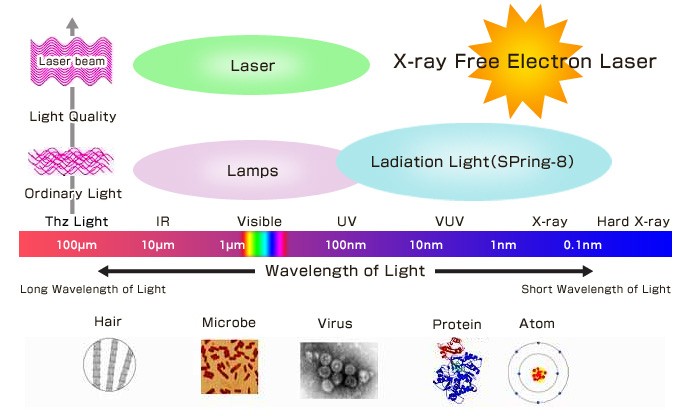 Laser beam

Light Quality

Ordinary Light

Laser

X-ray Free Electron Laser

Lamps

Ladiation Light(SPring-8)

Thz Light IR Visible UV VUV X-ray Hard X-ray

100μm 10μm 1μm 100nm 10nm 1nm 0.1nm

Wavelength of Light

Long Wavelength of Light

Short Wavelength of Light

Hair Microbe Virus Protein Atom